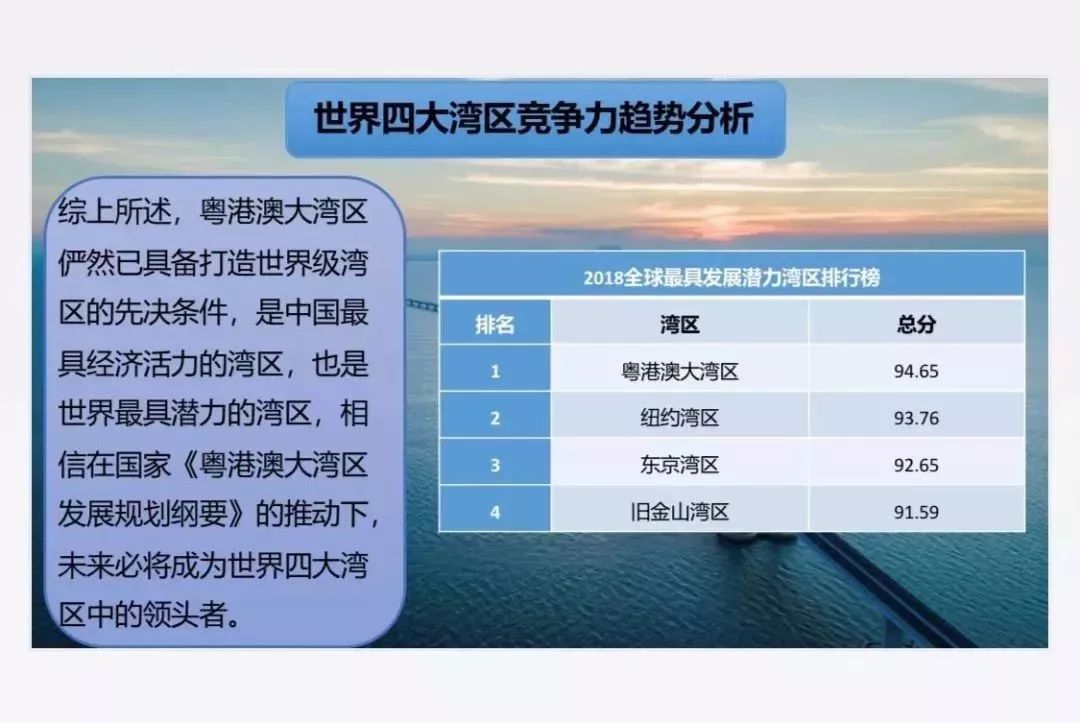 世界四大湾区竞争力趋势分析

综上所述，粤港澳大湾区俨然已具备打造世界级湾区的先决条件，是中国最具经济活力的湾区，也是世界最具潜力的湾区，相信在国家《粤港澳大湾区发展规划纲要》的推动下，未来必将成为世界四大湾区中的领头者。

2018全球最具发展潜力湾区排行榜

| 排名 | 湾区 | 总分 |
|---|---|---|
| 1 | 粤港澳大湾区 | 94.65 |
| 2 | 纽约湾区 | 93.76 |
| 3 | 东京湾区 | 92.65 |
| 4 | 旧金山湾区 | 91.59 |